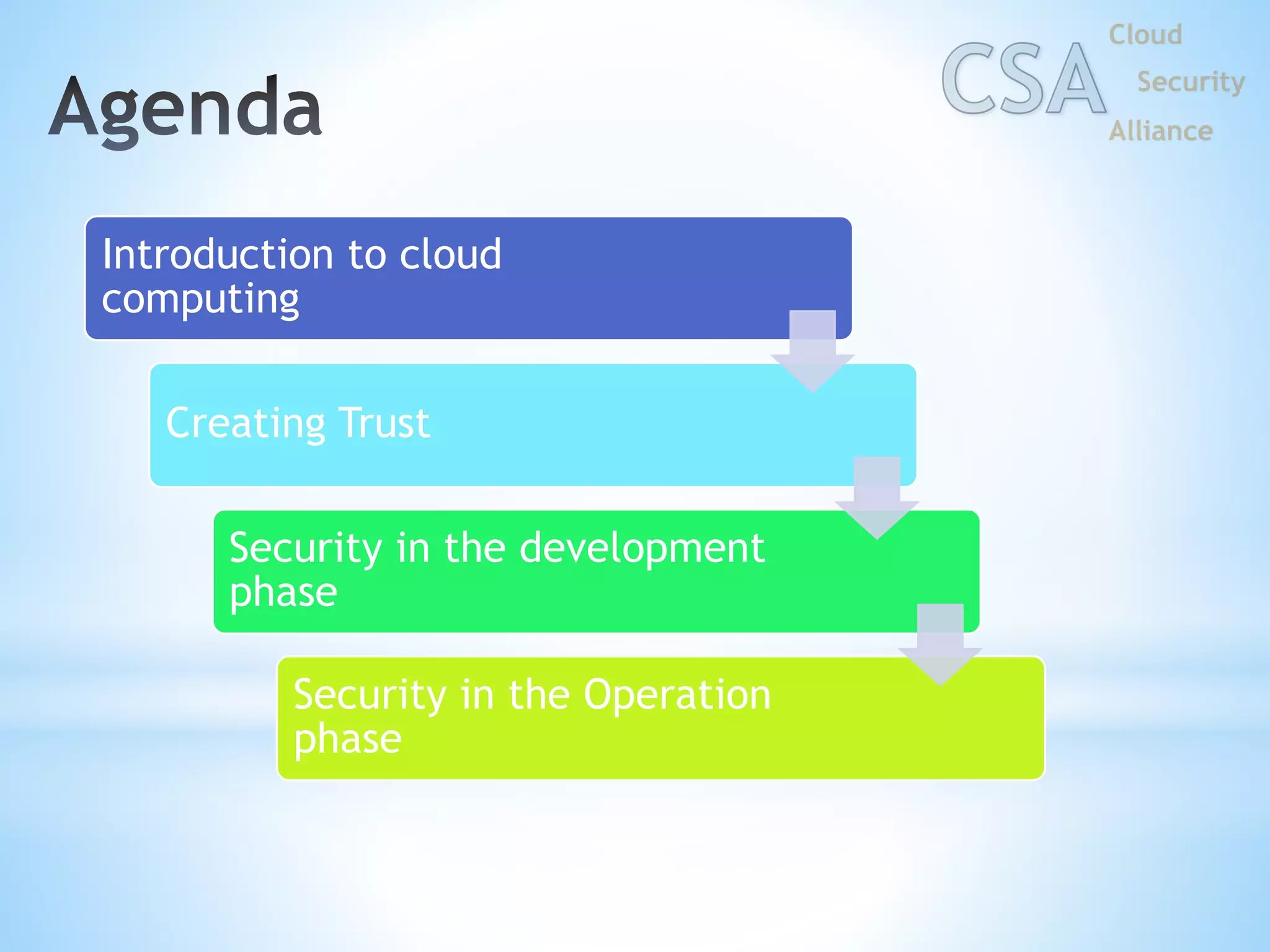 Agenda

CSA Cloud Security Alliance

Introduction to cloud computing

Creating Trust

Security in the development phase

Security in the Operation phase